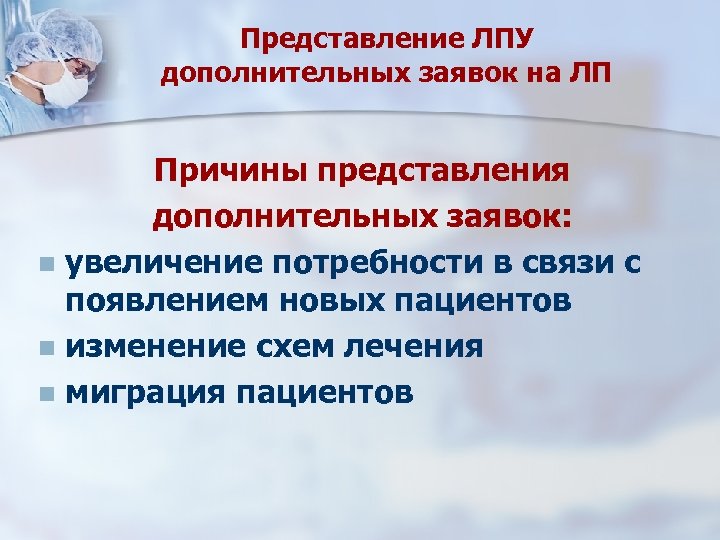 Представление ЛПУ дополнительных заявок на ЛП

Причины представления дополнительных заявок:

- увеличение потребности в связи с появлением новых пациентов
- изменение схем лечения
- миграция пациентов